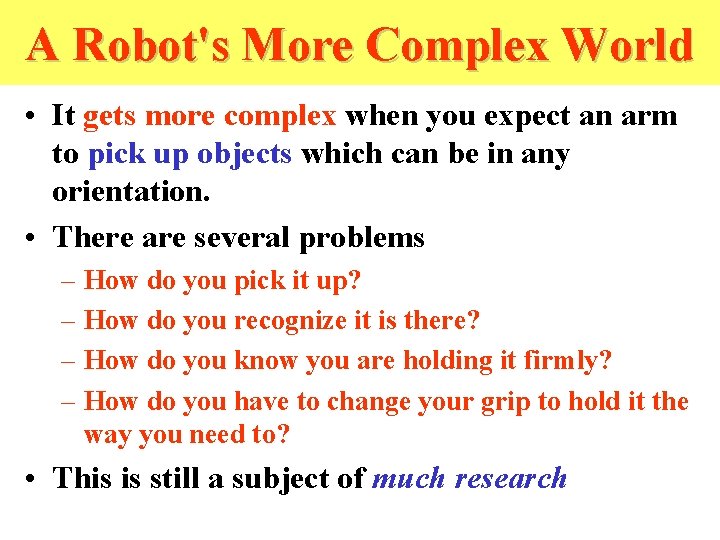 A Robot's More Complex World

• It gets more complex when you expect an arm to pick up objects which can be in any orientation.

• There are several problems
– How do you pick it up?
– How do you recognize it is there?
– How do you know you are holding it firmly?
– How do you have to change your grip to hold it the way you need to?

• This is still a subject of much research